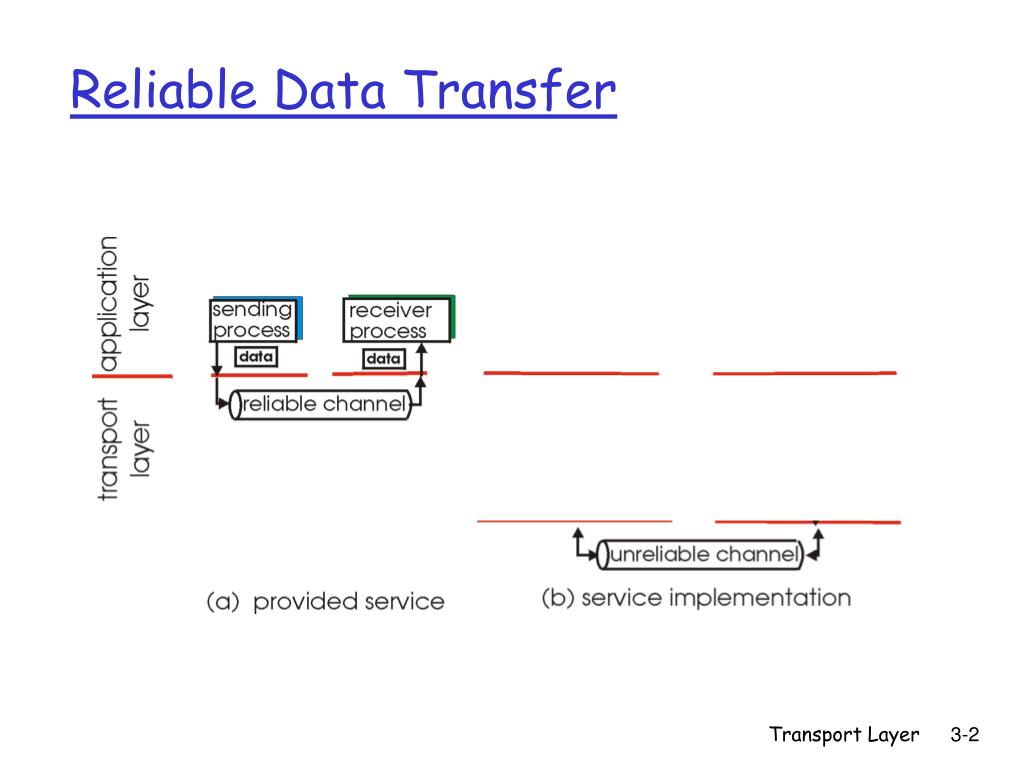 Reliable Data Transfer

application layer

transport layer

sending process

receiver process

data

data

reliable channel

unreliable channel

(a) provided service

(b) service implementation

Transport Layer 3-2